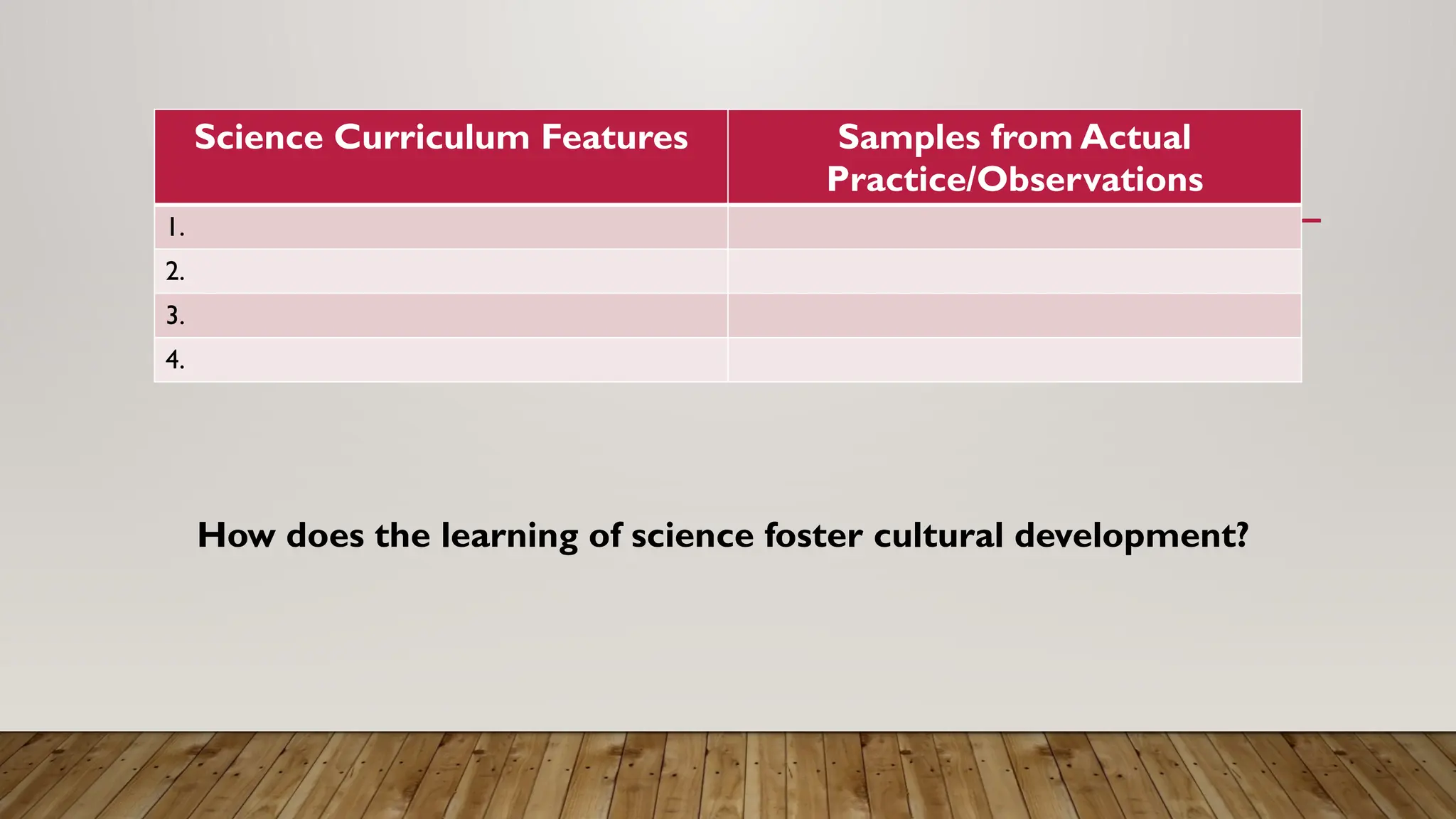 | Science Curriculum Features | Samples from Actual Practice/Observations |
|---|---|
| 1. | |
| 2. | |
| 3. | |
| 4. | |

How does the learning of science foster cultural development?